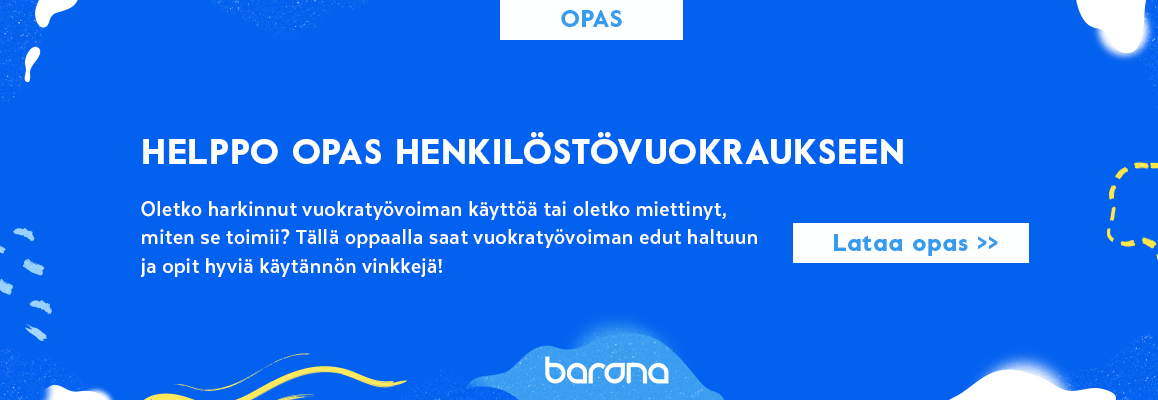 OPAS

HELPPO OPAS HENKILÖSTÖVUOKRAUKSEEN

Oletko harkinnut vuokratyövoiman käyttöä tai oletko miettinyt, miten se toimii? Tällä oppaalla saat vuokratyövoiman edut haltuun ja opit hyviä käytännön vinkkejä!

Lataa opas >>

barona